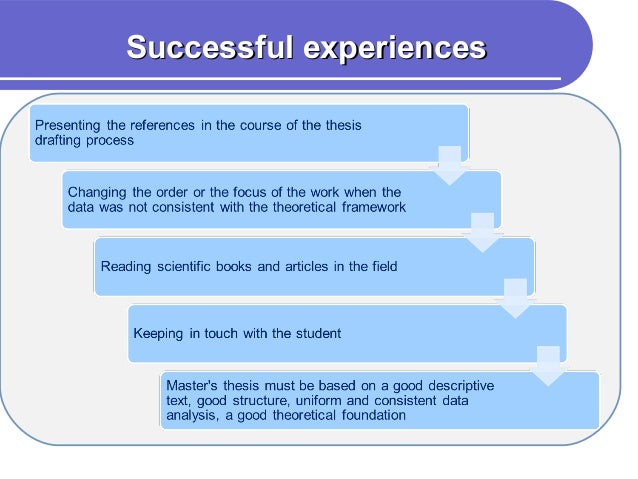 Successful experiences

Presenting the references in the course of the thesis drafting process

Changing the order or the focus of the work when the data was not consistent with the theoretical framework

Reading scientific books and articles in the field

Keeping in touch with the student

Master's thesis must be based on a good descriptive text, good structure, uniform and consistent data analysis, a good theoretical foundation